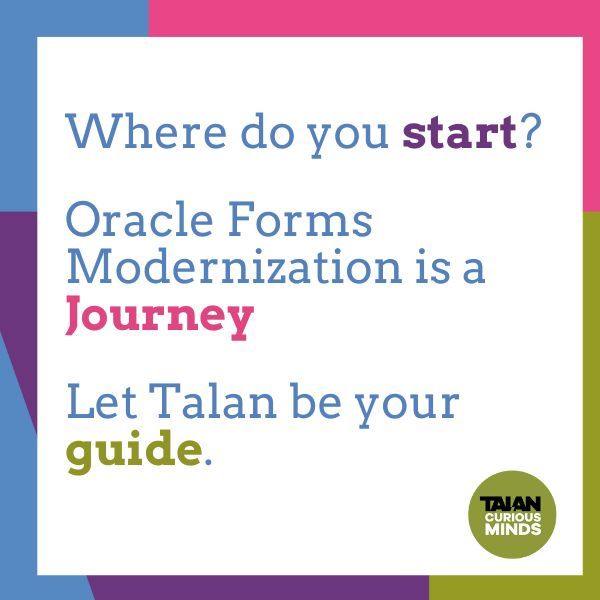 Where do you start?

Oracle Forms Modernization is a Journey

Let Talan be your guide.

TALAN CURIOUS MINDS